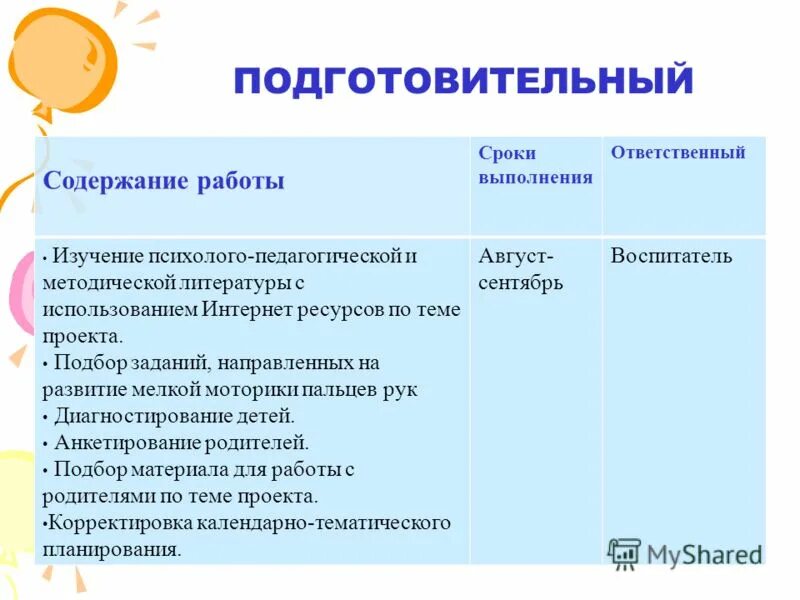 ПОДГОТОВИТЕЛЬНЫЙ

| Содержание работы | Сроки выполнения | Ответственный |
|---|---|---|
| • Изучение психолого-педагогической и методической литературы с использованием Интернет ресурсов по теме проекта. • Подбор заданий, направленных на развитие мелкой моторики пальцев рук • Диагностирование детей. • Анкетирование родителей. • Подбор материала для работы с родителями по теме проекта. •Корректировка календарно-тематического планирования. | Август-сентябрь | Воспитатель |

MyShared